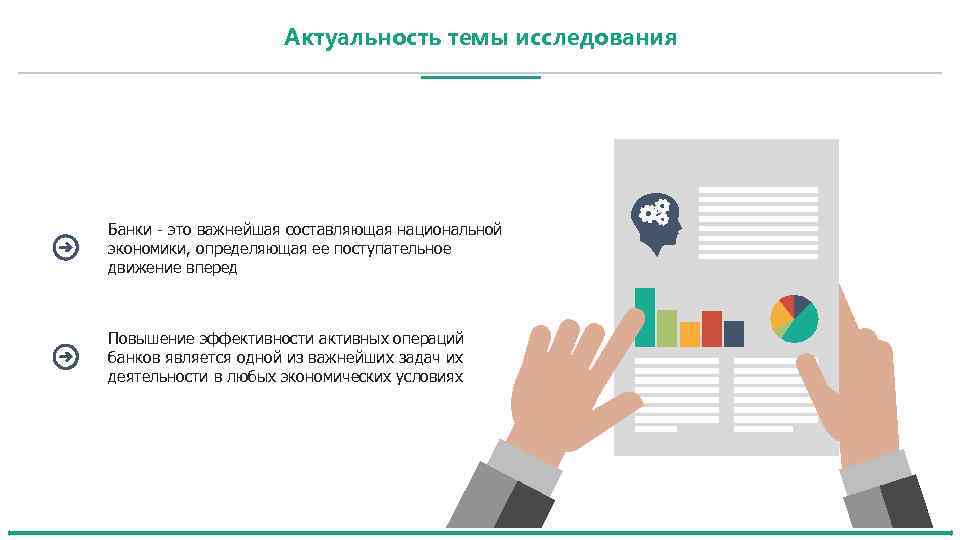 Актуальность темы исследования

Банки - это важнейшая составляющая национальной экономики, определяющая ее поступательное движение вперед

Повышение эффективности активных операций банков является одной из важнейших задач их деятельности в любых экономических условиях